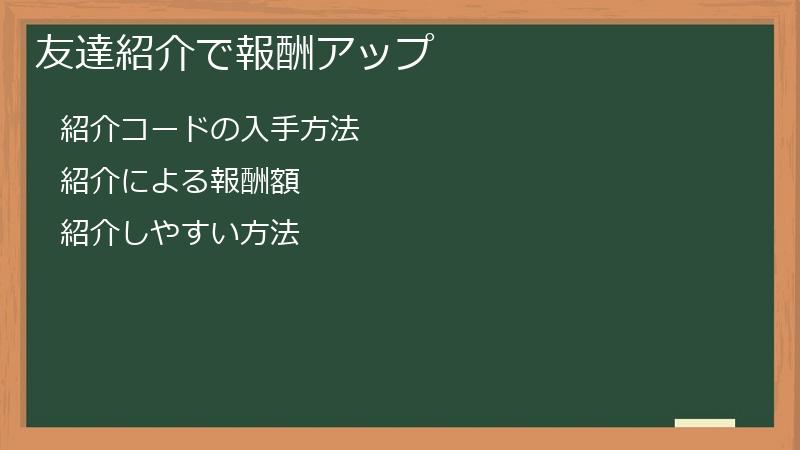 友達紹介で報酬アップ

紹介コードの入手方法

紹介による報酬額

紹介しやすい方法